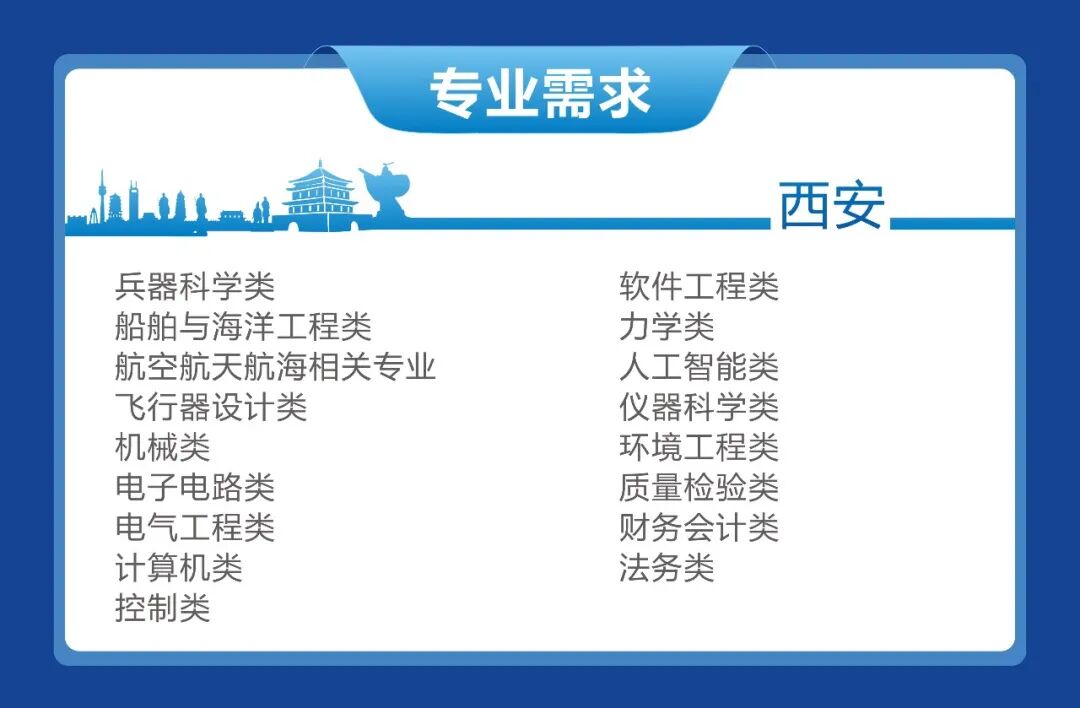 专业需求

西安

兵器科学类
船舶与海洋工程类
航空航天航海相关专业
飞行器设计类
机械类
电子电路类
电气工程类
计算机类
控制类

软件工程类
力学类
人工智能类
仪器科学类
环境工程类
质量检验类
财务会计类
法务类